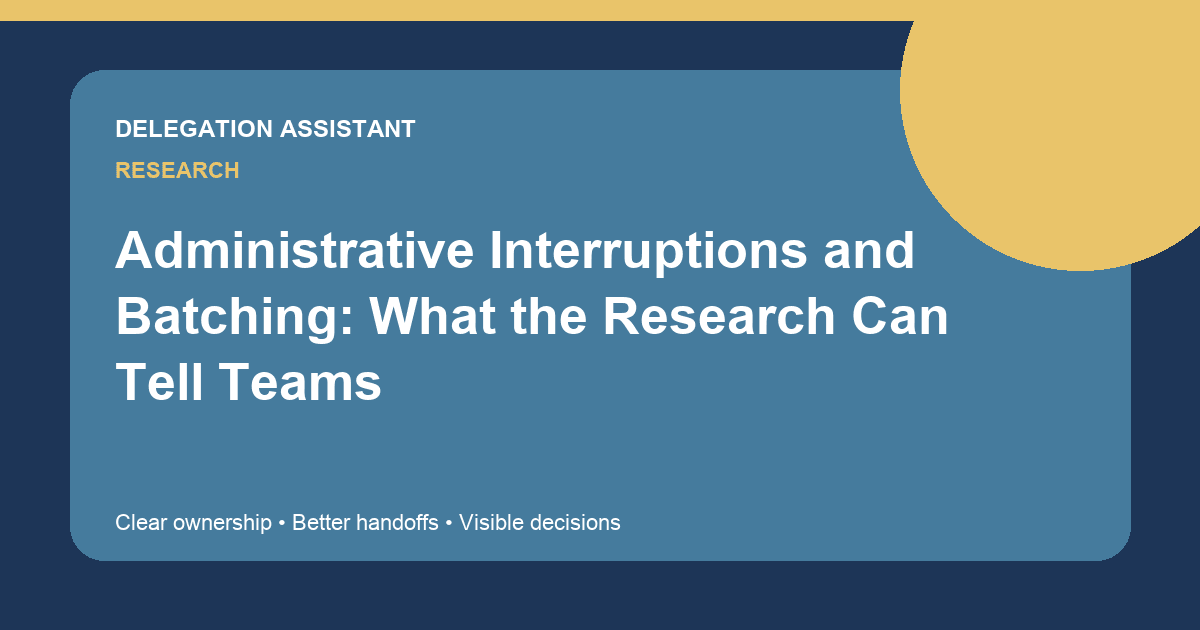 DELEGATION ASSISTANT

RESEARCH

Administrative Interruptions and Batching: What the Research Can Tell Teams

Clear ownership • Better handoffs • Visible decisions